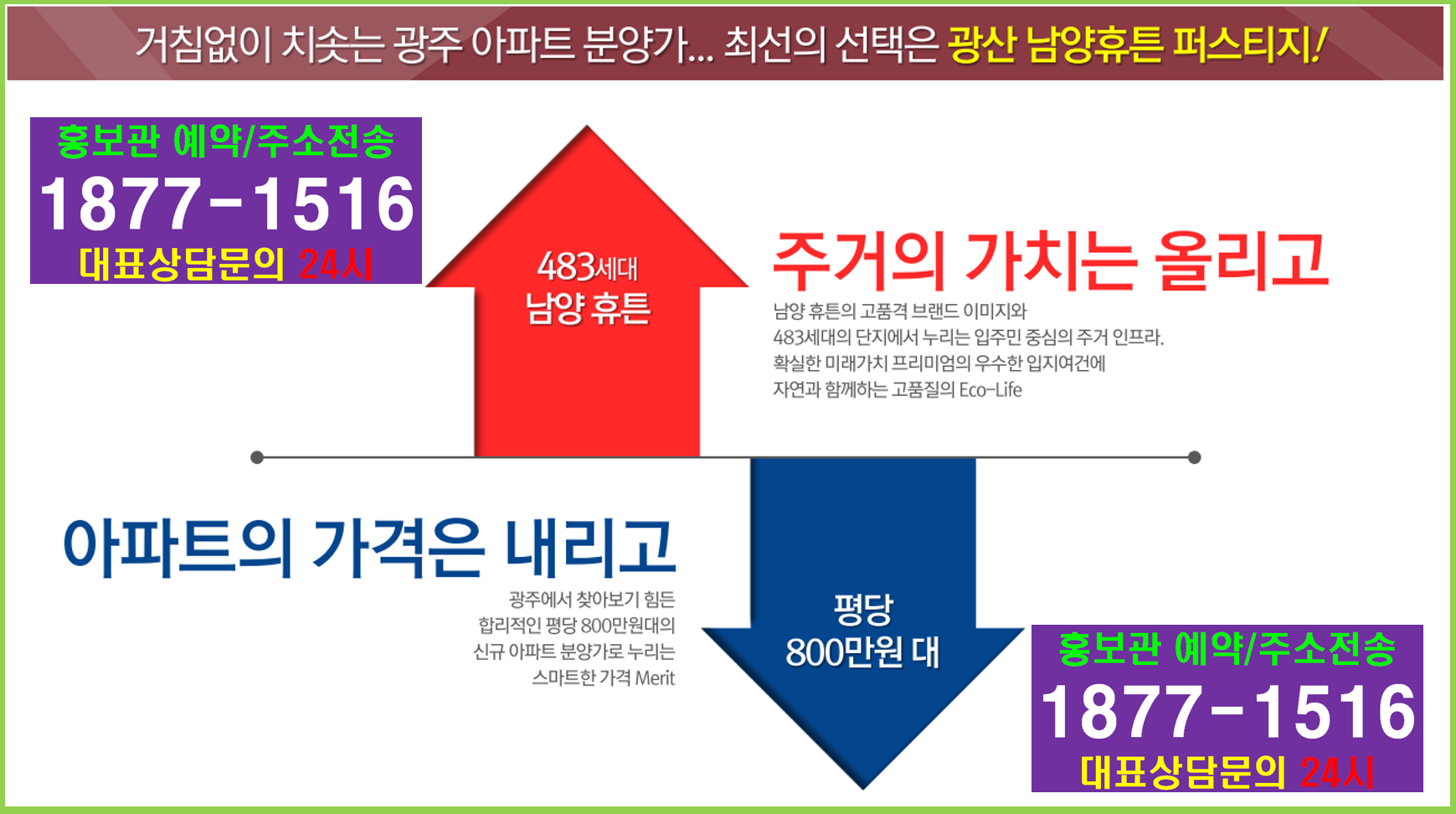 거침없이 치솟는 광주 아파트 분양가... 최선의 선택은 광산 남양휴튼 퍼스티지!

홍보관 예약/주소전송
1877-1516
대표상담문의 24시

483세대
남양 휴튼

주거의 가치는 올리고

남양 휴튼의 고품격 브랜드 이미지와
483세대의 단지에서 누리는 입주민 중심의 주거 인프라.
확실한 미래가치 프리미엄의 우수한 입지여건에
자연과 함께하는 고품질의 Eco-Life

아파트의 가격은 내리고

광주에서 찾아보기 힘든
합리적인 평당 800만원대의
신규 아파트 분양가로 누리는
스마트한 가격 Merit

평당
800만원 대

홍보관 예약/주소전송
1877-1516
대표상담문의 24시